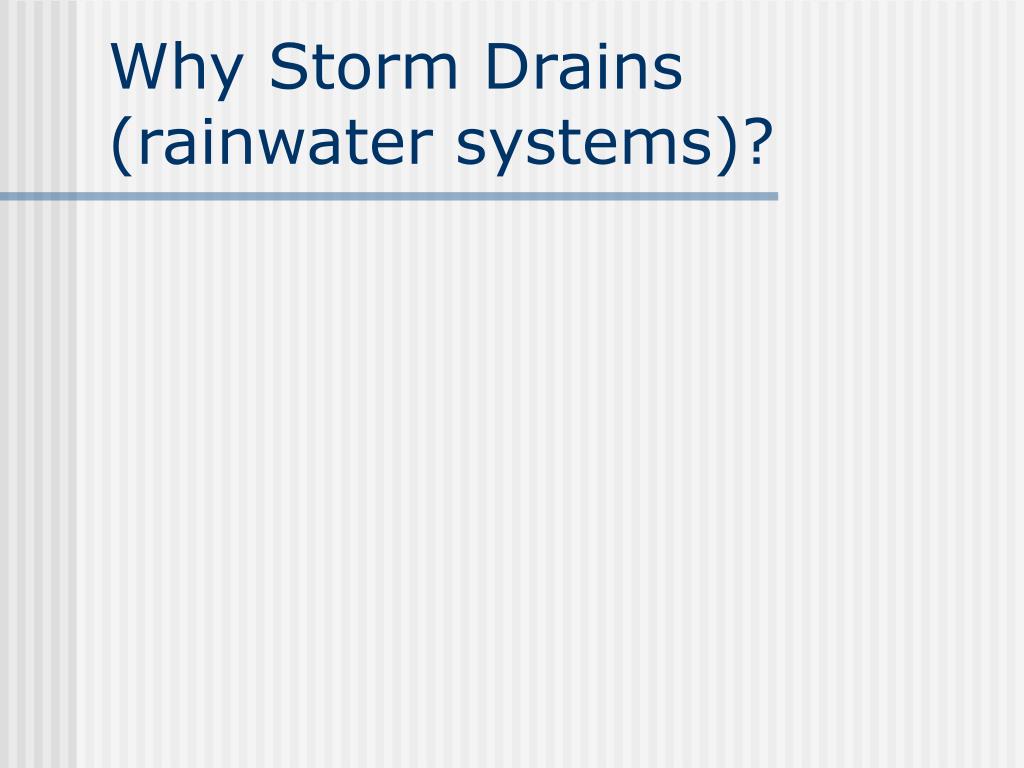 Why Storm Drains (rainwater systems)?